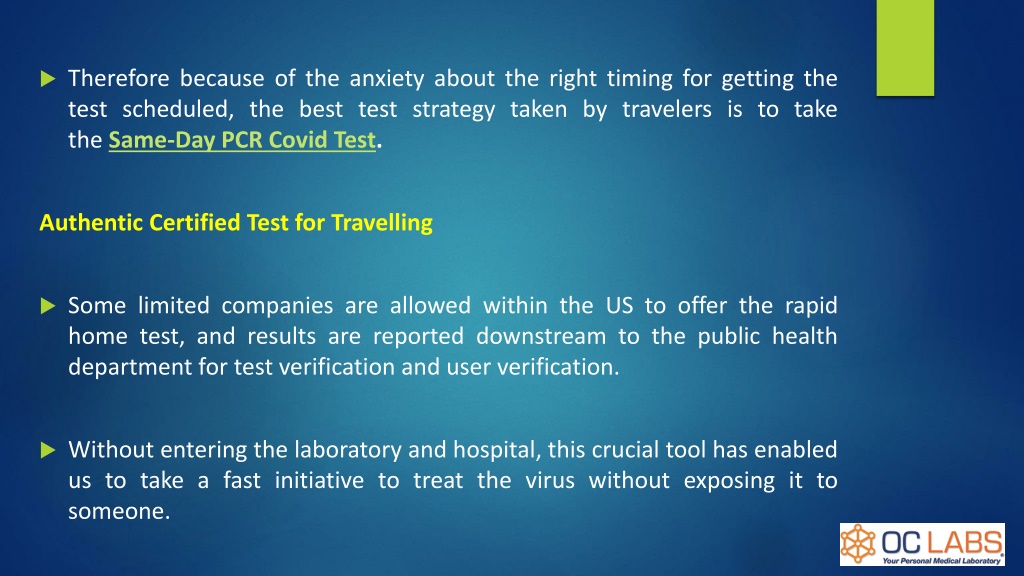 Therefore because of the anxiety about the right timing for getting the test scheduled, the best test strategy taken by travelers is to take the Same-Day PCR Covid Test.

Authentic Certified Test for Travelling

Some limited companies are allowed within the US to offer the rapid home test, and results are reported downstream to the public health department for test verification and user verification.

Without entering the laboratory and hospital, this crucial tool has enabled us to take a fast initiative to treat the virus without exposing it to someone.

OC LABS
Your Personal Medical Laboratory